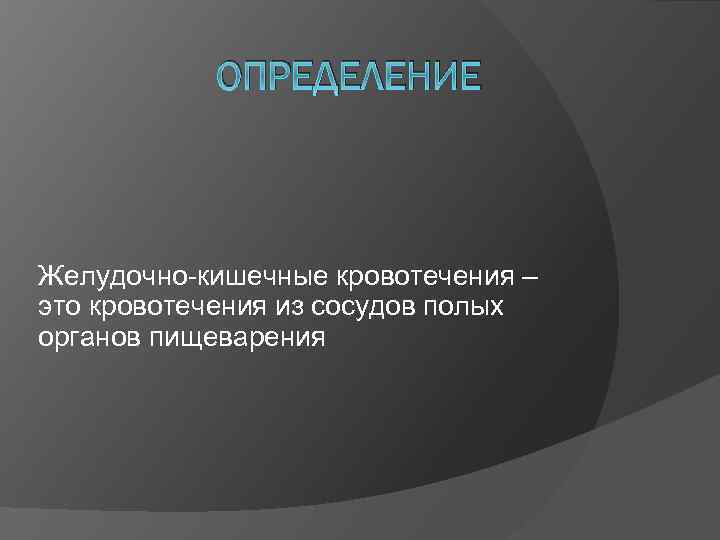 ОПРЕДЕЛЕНИЕ

Желудочно-кишечные кровотечения – это кровотечения из сосудов полых органов пищеварения